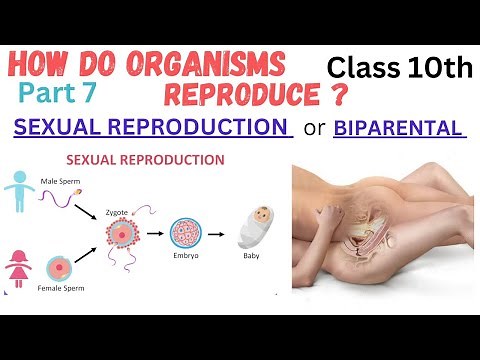 HOW DO ORGANISMS REPRODUCE ?

Class 10th

Part 7

SEXUAL REPRODUCTION or BIPARENTAL

SEXUAL REPRODUCTION

Male Sperm

Zygote

Embryo

Baby

Female Sperm